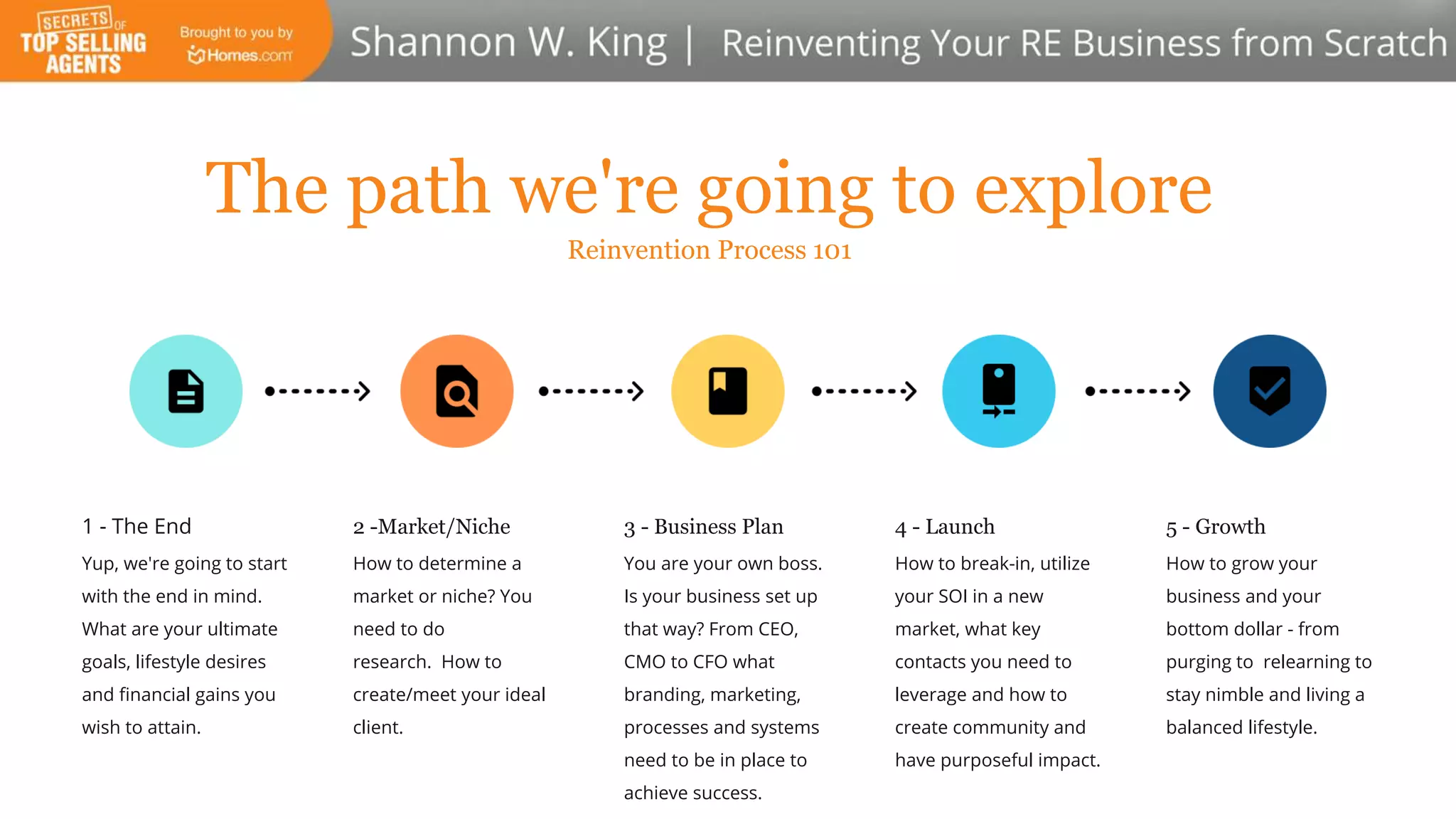 SECRETS OF TOP SELLING AGENTS

Brought to you by Homes.com

Shannon W. King | Reinventing Your RE Business from Scratch

The path we're going to explore

Reinvention Process 101

1 - The End

Yup, we're going to start with the end in mind. What are your ultimate goals, lifestyle desires and financial gains you wish to attain.

2 -Market/Niche

How to determine a market or niche? You need to do research. How to create/meet your ideal client.

3 - Business Plan

You are your own boss. Is your business set up that way? From CEO, CMO to CFO what branding, marketing, processes and systems need to be in place to achieve success.

4 - Launch

How to break-in, utilize your SOI in a new market, what key contacts you need to leverage and how to create community and have purposeful impact.

5 - Growth

How to grow your business and your bottom dollar - from purging to relearning to stay nimble and living a balanced lifestyle.